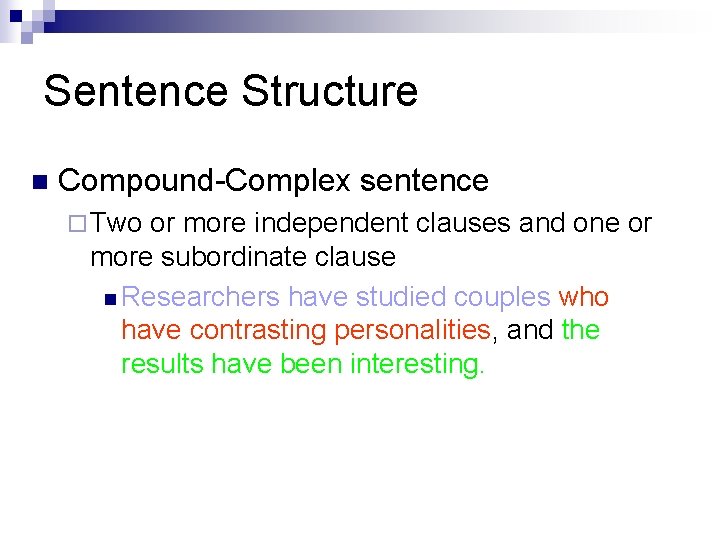 Sentence Structure

Compound-Complex sentence

Two or more independent clauses and one or more subordinate clause

Researchers have studied couples who have contrasting personalities, and the results have been interesting.